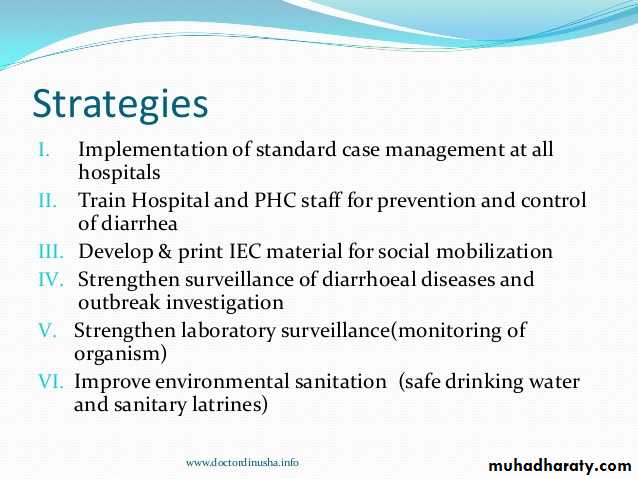 Strategies

I. Implementation of standard case management at all hospitals
II. Train Hospital and PHC staff for prevention and control of diarrhea
III. Develop & print IEC material for social mobilization
IV. Strengthen surveillance of diarrhoeal diseases and outbreak investigation
V. Strengthen laboratory surveillance(monitoring of organism)
VI. Improve environmental sanitation (safe drinking water and sanitary latrines)

www.doctordinusha.info

muhadharaty.com